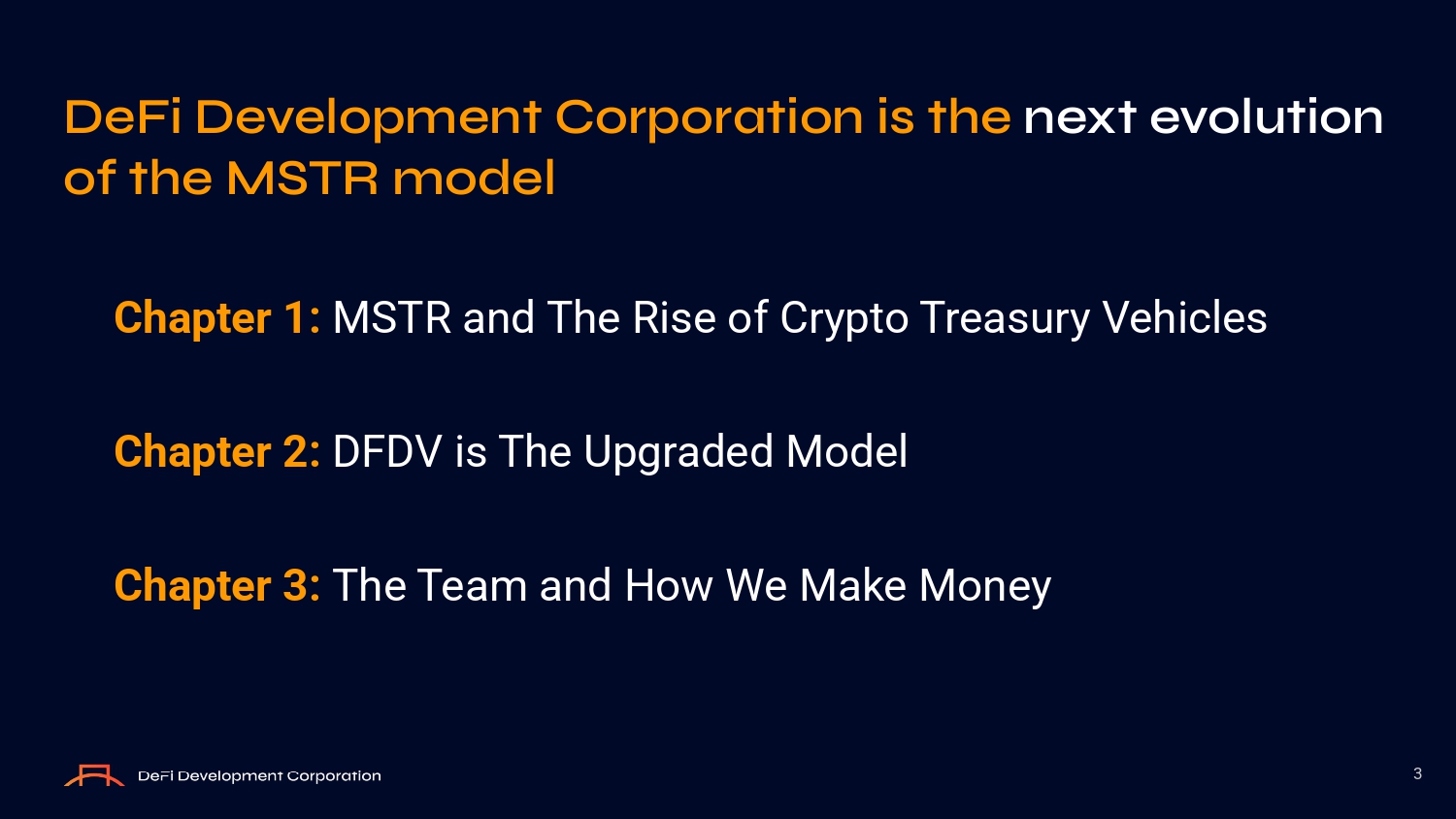 DeFi Development Corporation is the next evolution of the MSTR model

Chapter 1: MSTR and The Rise of Crypto Treasury Vehicles

Chapter 2: DFDV is The Upgraded Model

Chapter 3: The Team and How We Make Money

DeFi Development Corporation

3